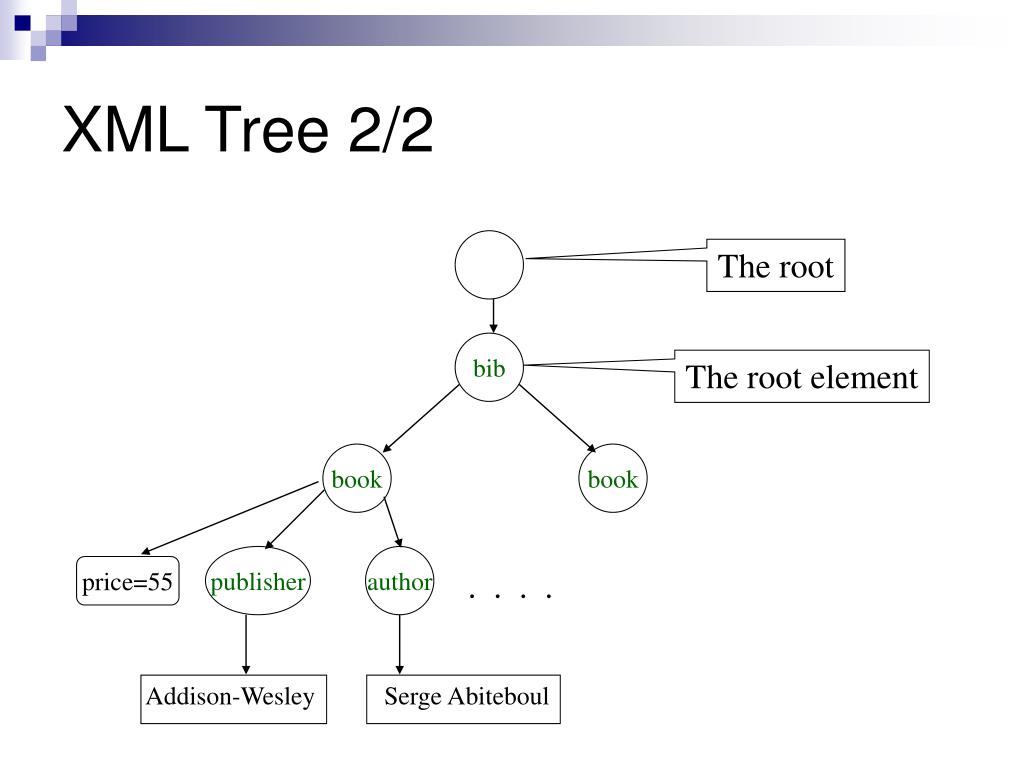 XML Tree 2/2

The root

bib

The root element

book

book

price=55

publisher

author

. . . .

Addison-Wesley

Serge Abiteboul